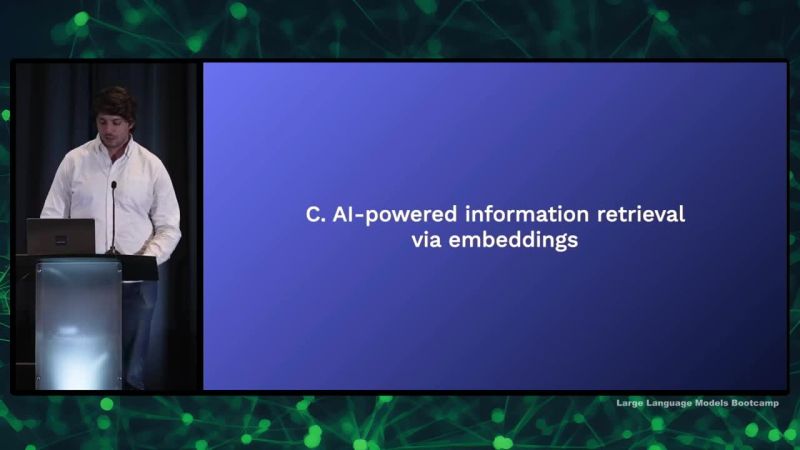 C. AI-powered information retrieval via embeddings

Large Language Models Bootcamp